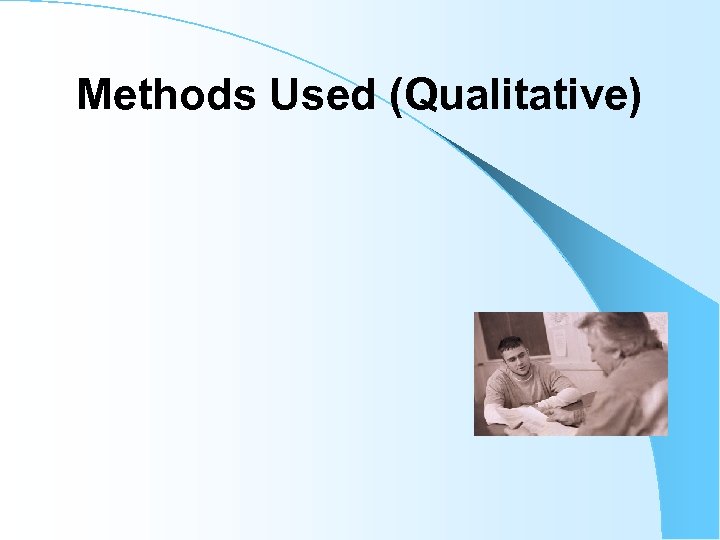 Methods Used (Qualitative)